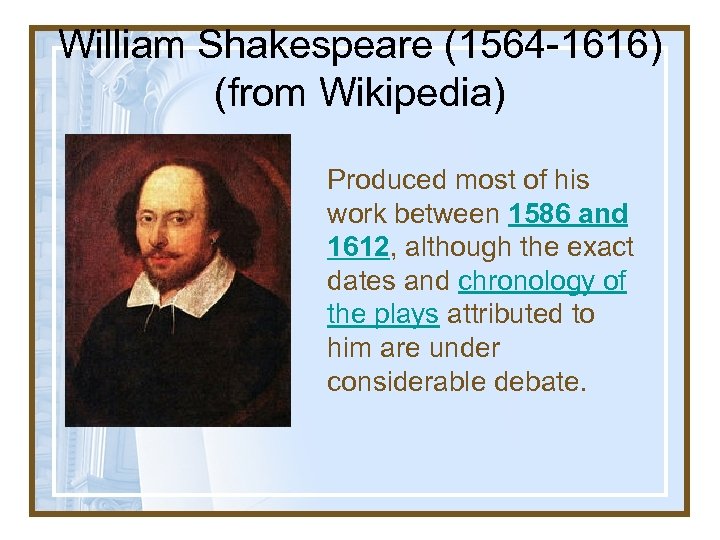 William Shakespeare (1564-1616) (from Wikipedia)

Produced most of his work between 1586 and 1612, although the exact dates and chronology of the plays attributed to him are under considerable debate.